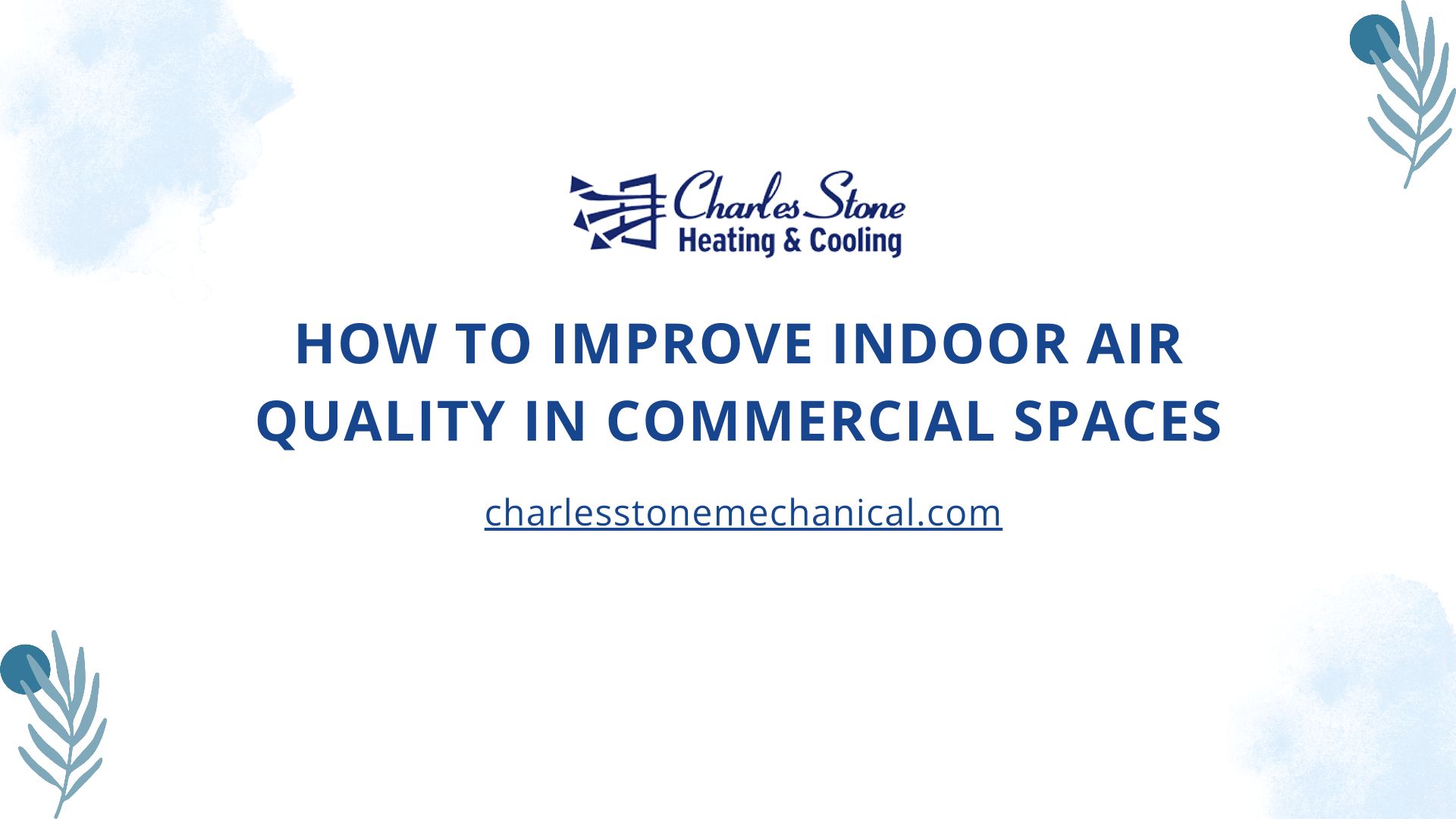 Charles Stone
Heating & Cooling

HOW TO IMPROVE INDOOR AIR QUALITY IN COMMERCIAL SPACES

charlesstonemechanical.com